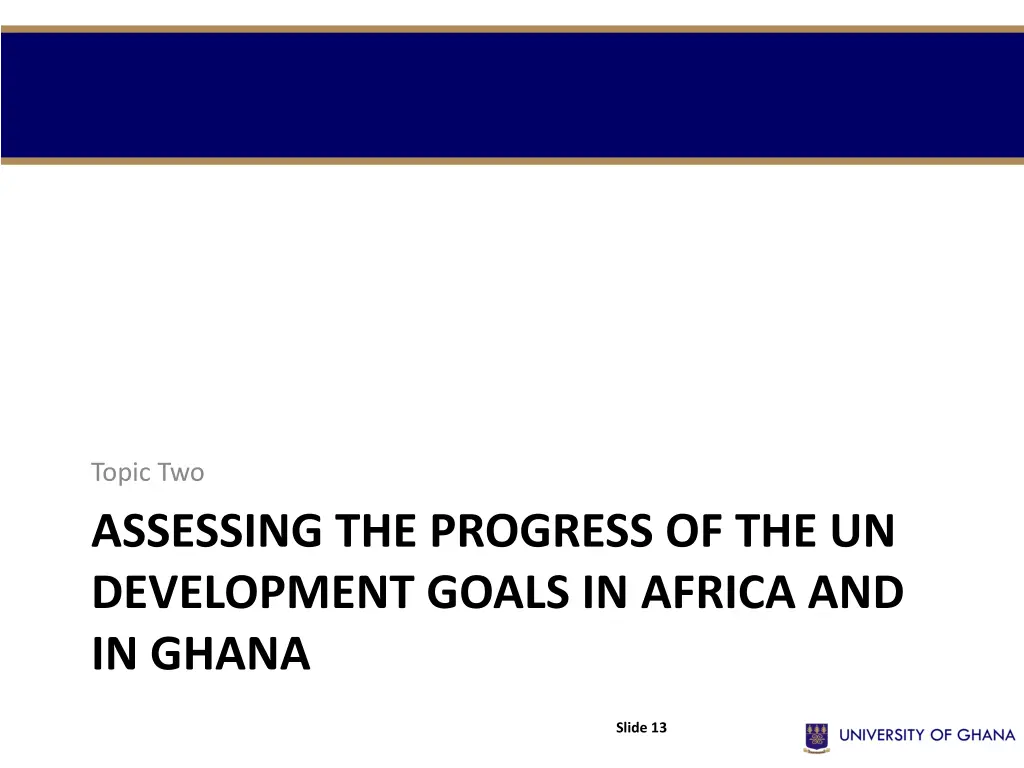 Topic Two

ASSESSING THE PROGRESS OF THE UN DEVELOPMENT GOALS IN AFRICA AND IN GHANA

Slide 13

UNIVERSITY OF GHANA